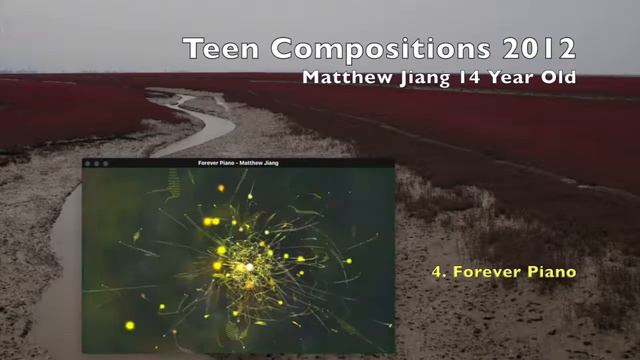 Teen Compositions 2012
Matthew Jiang 14 Year Old

Forever Piano - Matthew Jiang

4. Forever Piano